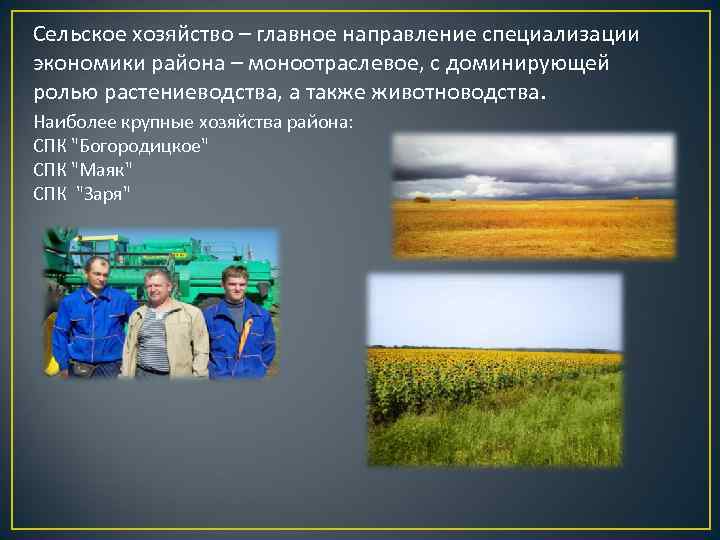 Сельское хозяйство – главное направление специализации экономики района – моноотраслевое, с доминирующей ролью растениеводства, а также животноводства.

Наиболее крупные хозяйства района:
СПК "Богородицкое"
СПК "Маяк"
СПК "Заря"